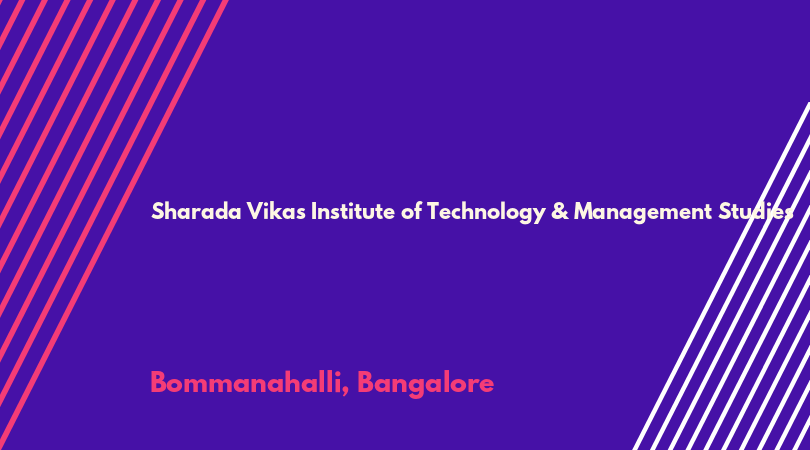 Sharada Vikas Institute of Technology & Management Studies

Bommanahalli, Bangalore